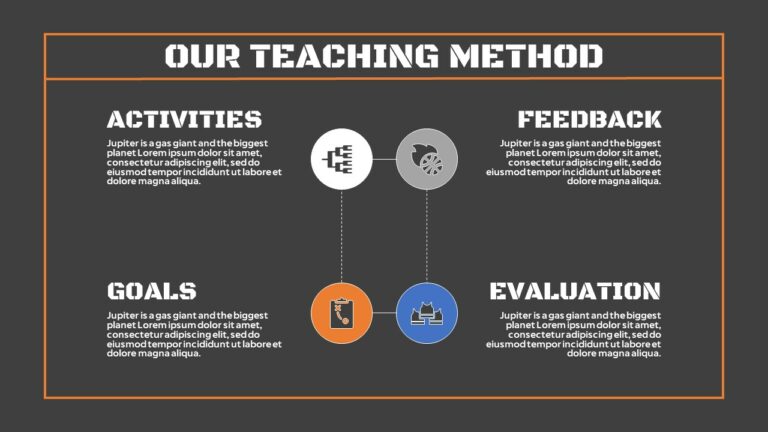 OUR TEACHING METHOD

ACTIVITIES

Jupiter is a gas giant and the biggest planet Lorem ipsum dolor sit amet, consectetur adipiscing elit, sed do eiusmod tempor incididunt ut labore et dolore magna aliqua.

FEEDBACK

Jupiter is a gas giant and the biggest planet Lorem ipsum dolor sit amet, consectetur adipiscing elit, sed do eiusmod tempor incididunt ut labore et dolore magna aliqua.

GOALS

Jupiter is a gas giant and the biggest planet Lorem ipsum dolor sit amet, consectetur adipiscing elit, sed do eiusmod tempor incididunt ut labore et dolore magna aliqua.

EVALUATION

Jupiter is a gas giant and the biggest planet Lorem ipsum dolor sit amet, consectetur adipiscing elit, sed do eiusmod tempor incididunt ut labore et dolore magna aliqua.